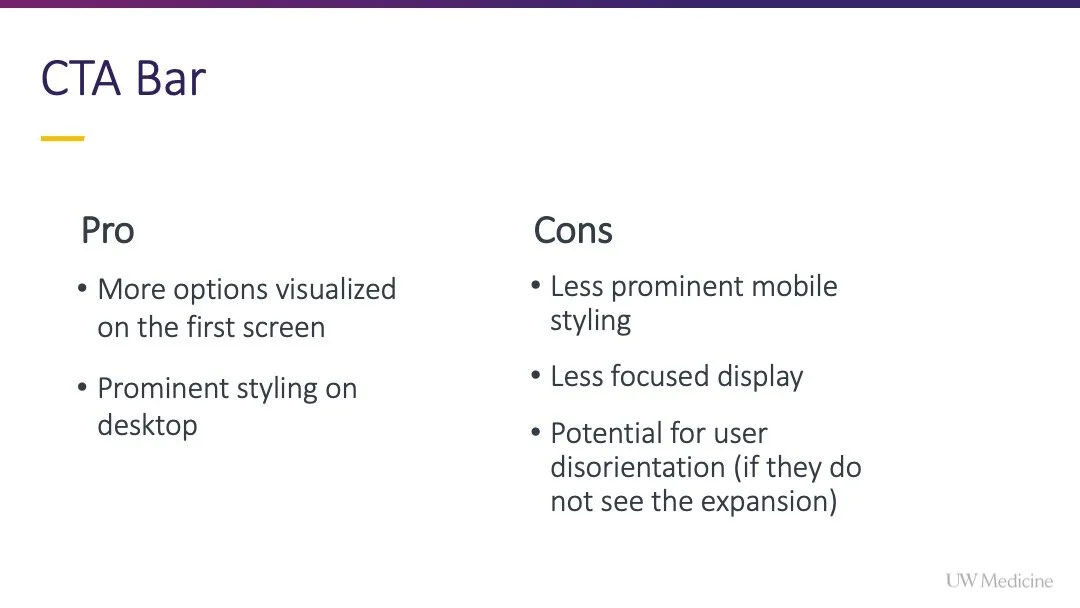 CTA Bar

Pro

• More options visualized on the first screen

• Prominent styling on desktop

Cons

• Less prominent mobile styling

• Less focused display

• Potential for user disorientation (if they do not see the expansion)

UW Medicine